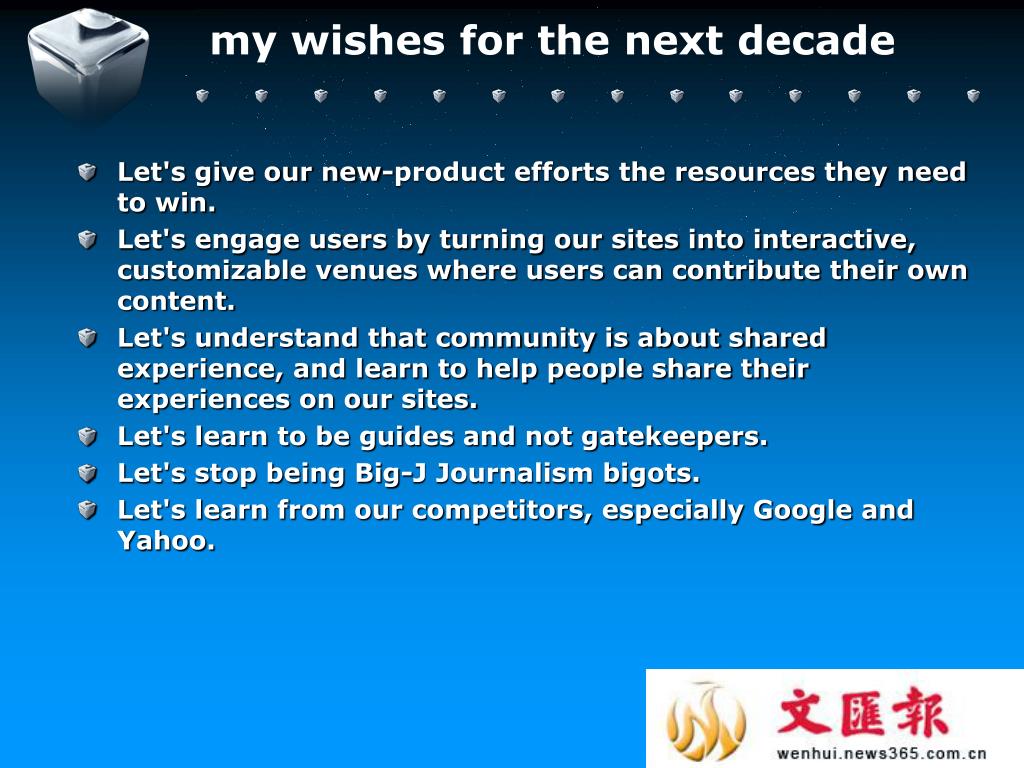 my wishes for the next decade

Let's give our new-product efforts the resources they need to win.

Let's engage users by turning our sites into interactive, customizable venues where users can contribute their own content.

Let's understand that community is about shared experience, and learn to help people share their experiences on our sites.

Let's learn to be guides and not gatekeepers.

Let's stop being Big-J Journalism bigots.

Let's learn from our competitors, especially Google and Yahoo.

文匯報
wenhui.news365.com.cn